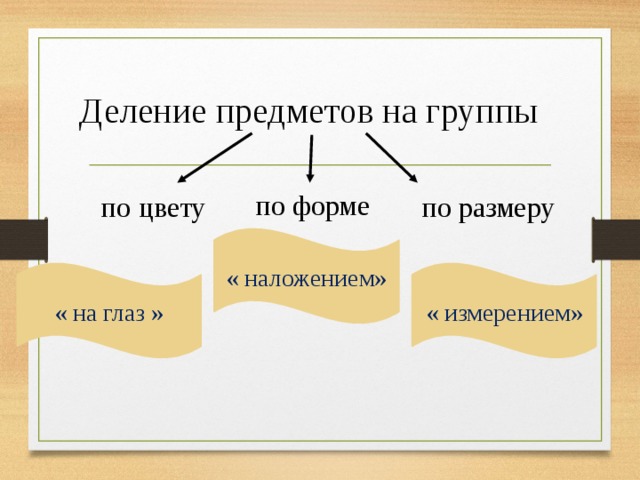 Деление предметов на группы

по цвету

по форме

по размеру

« на глаз »

« наложением»

« измерением»